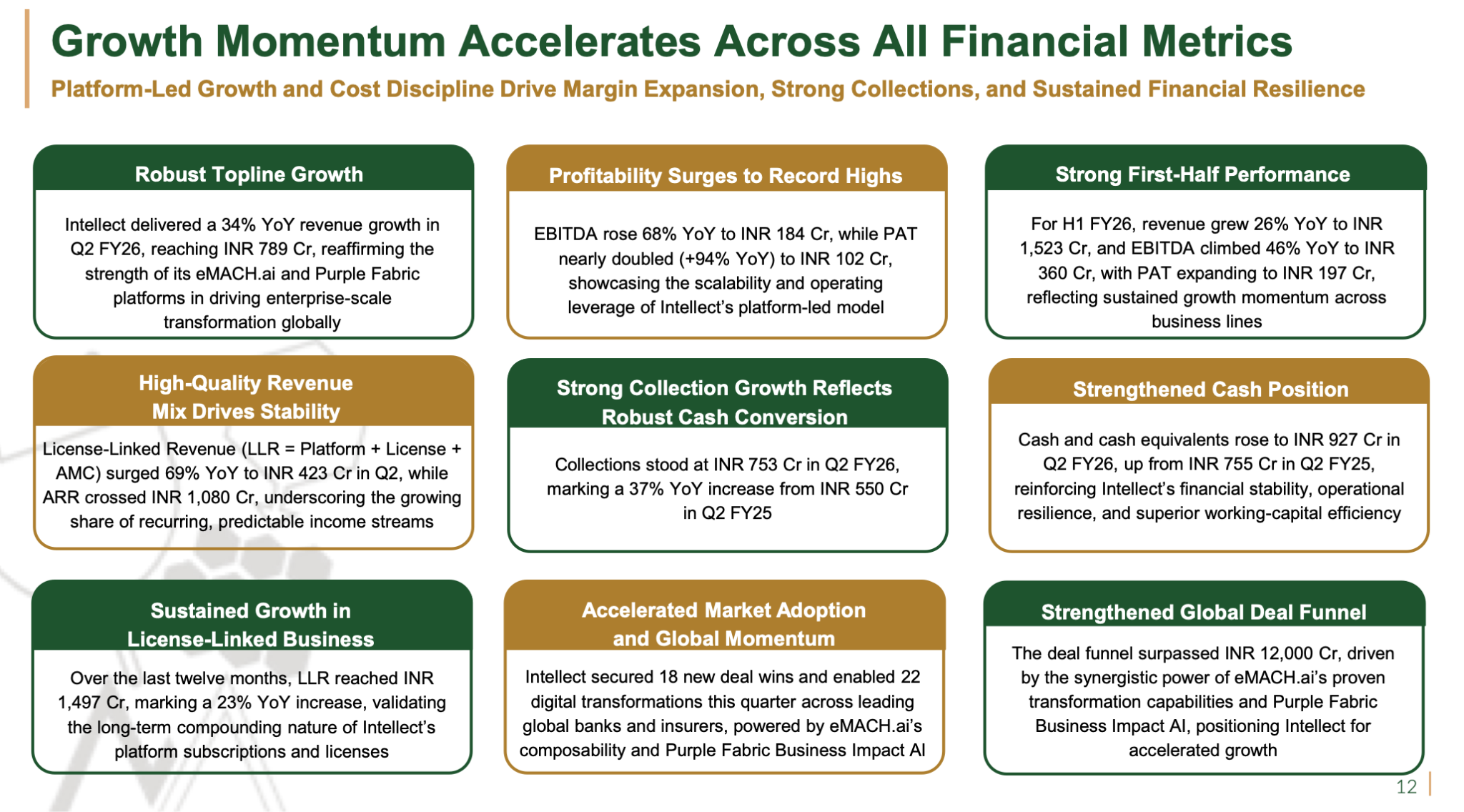 Growth Momentum Accelerates Across All Financial Metrics

Platform-Led Growth and Cost Discipline Drive Margin Expansion, Strong Collections, and Sustained Financial Resilience

Robust Topline Growth

Intellect delivered a 34% YoY revenue growth in Q2 FY26, reaching INR 789 Cr, reaffirming the strength of its eMACH.ai and Purple Fabric platforms in driving enterprise-scale transformation globally

Profitability Surges to Record Highs

EBITDA rose 68% YoY to INR 184 Cr, while PAT nearly doubled (+94% YoY) to INR 102 Cr, showcasing the scalability and operating leverage of Intellect's platform-led model

Strong First-Half Performance

For H1 FY26, revenue grew 26% YoY to INR 1,523 Cr, and EBITDA climbed 46% YoY to INR 360 Cr, with PAT expanding to INR 197 Cr, reflecting sustained growth momentum across business lines

High-Quality Revenue Mix Drives Stability

License-Linked Revenue (LLR = Platform + License + AMC) surged 69% YoY to INR 423 Cr in Q2, while ARR crossed INR 1,080 Cr, underscoring the growing share of recurring, predictable income streams

Strong Collection Growth Reflects Robust Cash Conversion

Collections stood at INR 753 Cr in Q2 FY26, marking a 37% YoY increase from INR 550 Cr in Q2 FY25

Strengthened Cash Position

Cash and cash equivalents rose to INR 927 Cr in Q2 FY26, up from INR 755 Cr in Q2 FY25, reinforcing Intellect's financial stability, operational resilience, and superior working-capital efficiency

Sustained Growth in License-Linked Business

Over the last twelve months, LLR reached INR 1,497 Cr, marking a 23% YoY increase, validating the long-term compounding nature of Intellect's platform subscriptions and licenses

Accelerated Market Adoption and Global Momentum

Intellect secured 18 new deal wins and enabled 22 digital transformations this quarter across leading global banks and insurers, powered by eMACH.ai's composability and Purple Fabric Business Impact AI

Strengthened Global Deal Funnel

The deal funnel surpassed INR 12,000 Cr, driven by the synergistic power of eMACH.ai's proven transformation capabilities and Purple Fabric Business Impact AI, positioning Intellect for accelerated growth

12